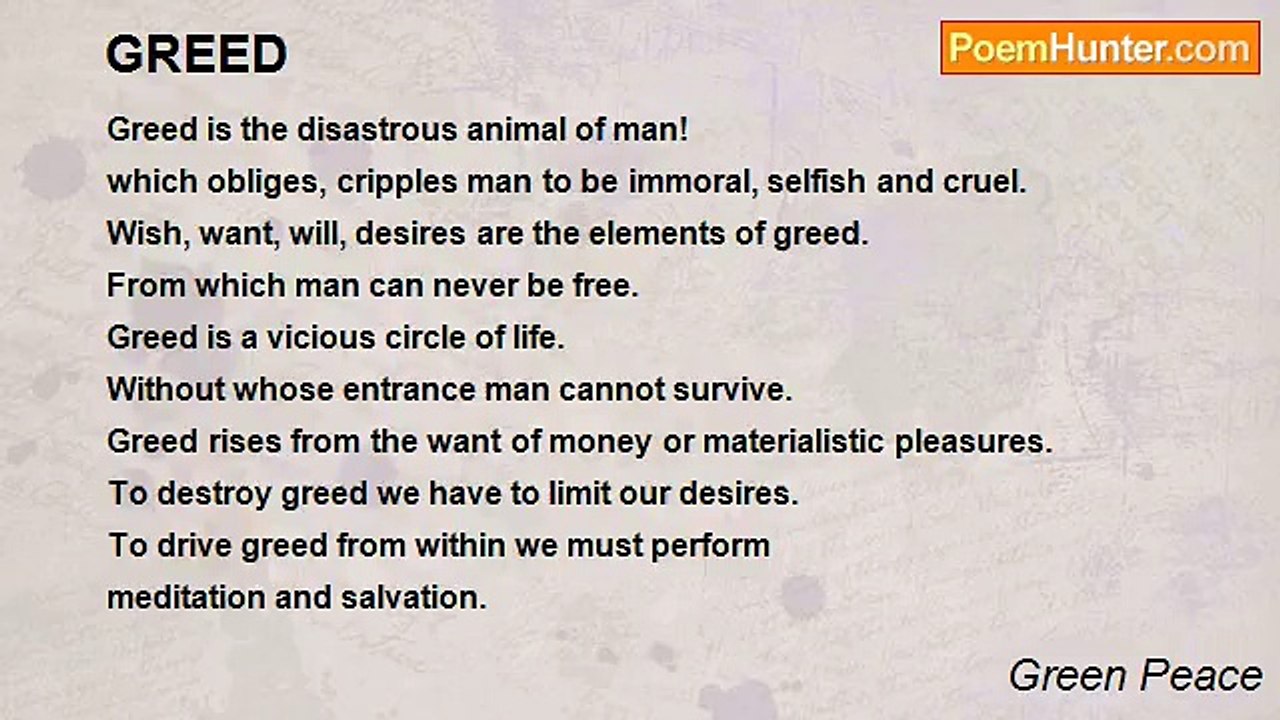 GREED

PoemHunter.com

Greed is the disastrous animal of man!
which obliges, cripples man to be immoral, selfish and cruel.
Wish, want, will, desires are the elements of greed.
From which man can never be free.
Greed is a vicious circle of life.
Without whose entrance man cannot survive.
Greed rises from the want of money or materialistic pleasures.
To destroy greed we have to limit our desires.
To drive greed from within we must perform
meditation and salvation.

Green Peace